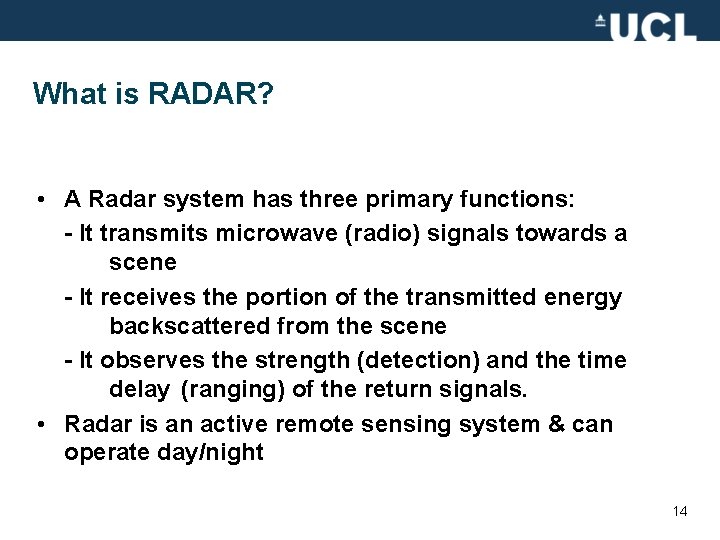 UCL

What is RADAR?

• A Radar system has three primary functions:

- It transmits microwave (radio) signals towards a scene

- It receives the portion of the transmitted energy backscattered from the scene

- It observes the strength (detection) and the time delay (ranging) of the return signals.

• Radar is an active remote sensing system & can operate day/night

14